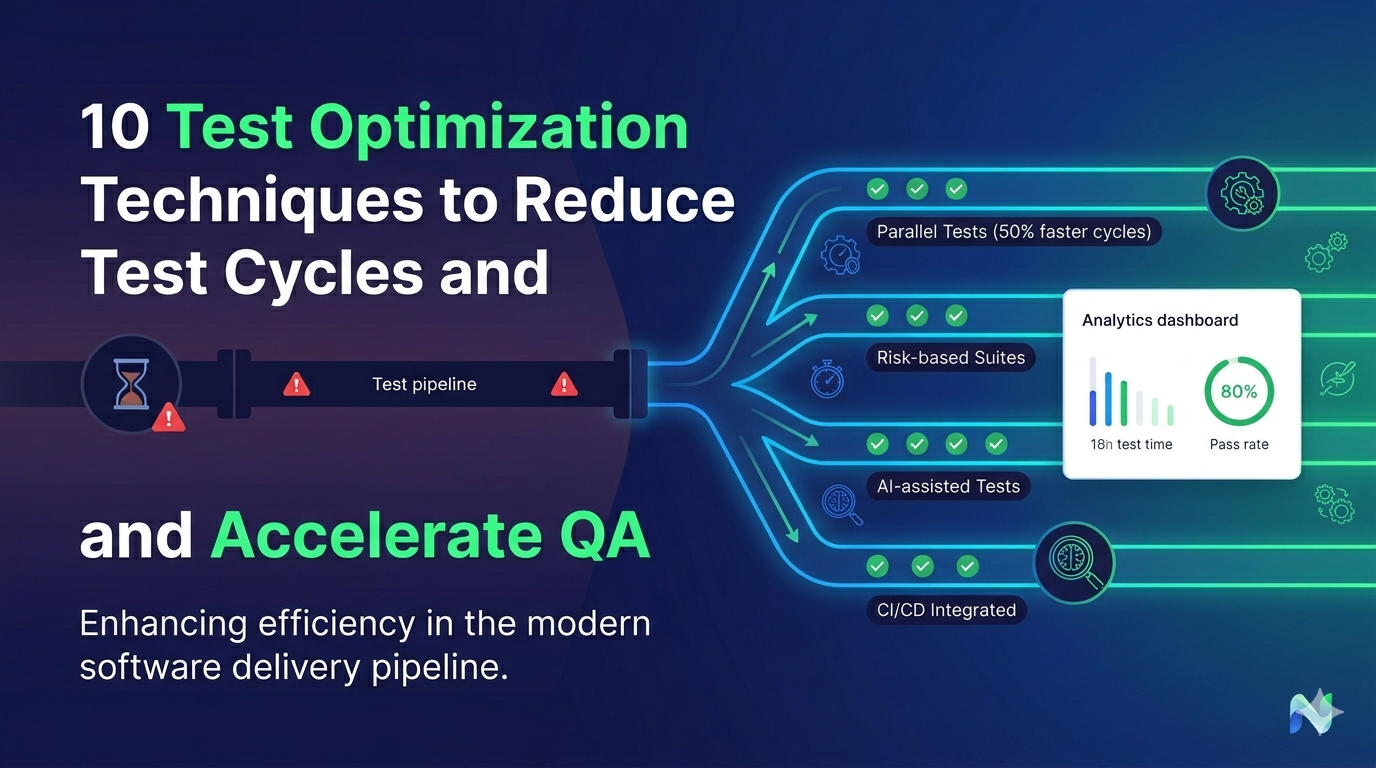 10 Test Optimization Techniques to Reduce Test Cycles and

Test pipeline

and Accelerate QA

Enhancing efficiency in the modern software delivery pipeline.

Parallel Tests (50% faster cycles)

Risk-based Suites

AI-assisted Tests

CI/CD Integrated

Analytics dashboard

18h test time

80%

Pass rate